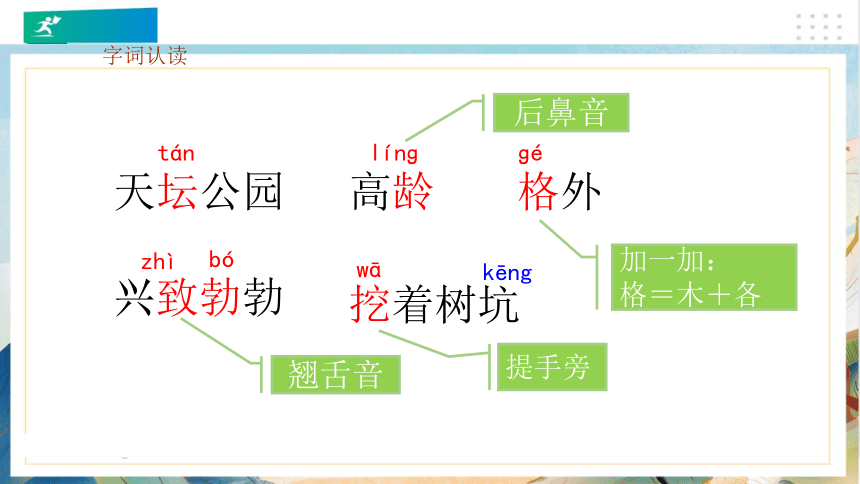 字词认读

后鼻音

tán
天坛公园

líng
高龄

gé
格外

加一加：
格＝木＋各

zhì bó
兴致勃勃

wā kēng
挖着树坑

翘舌音

提手旁